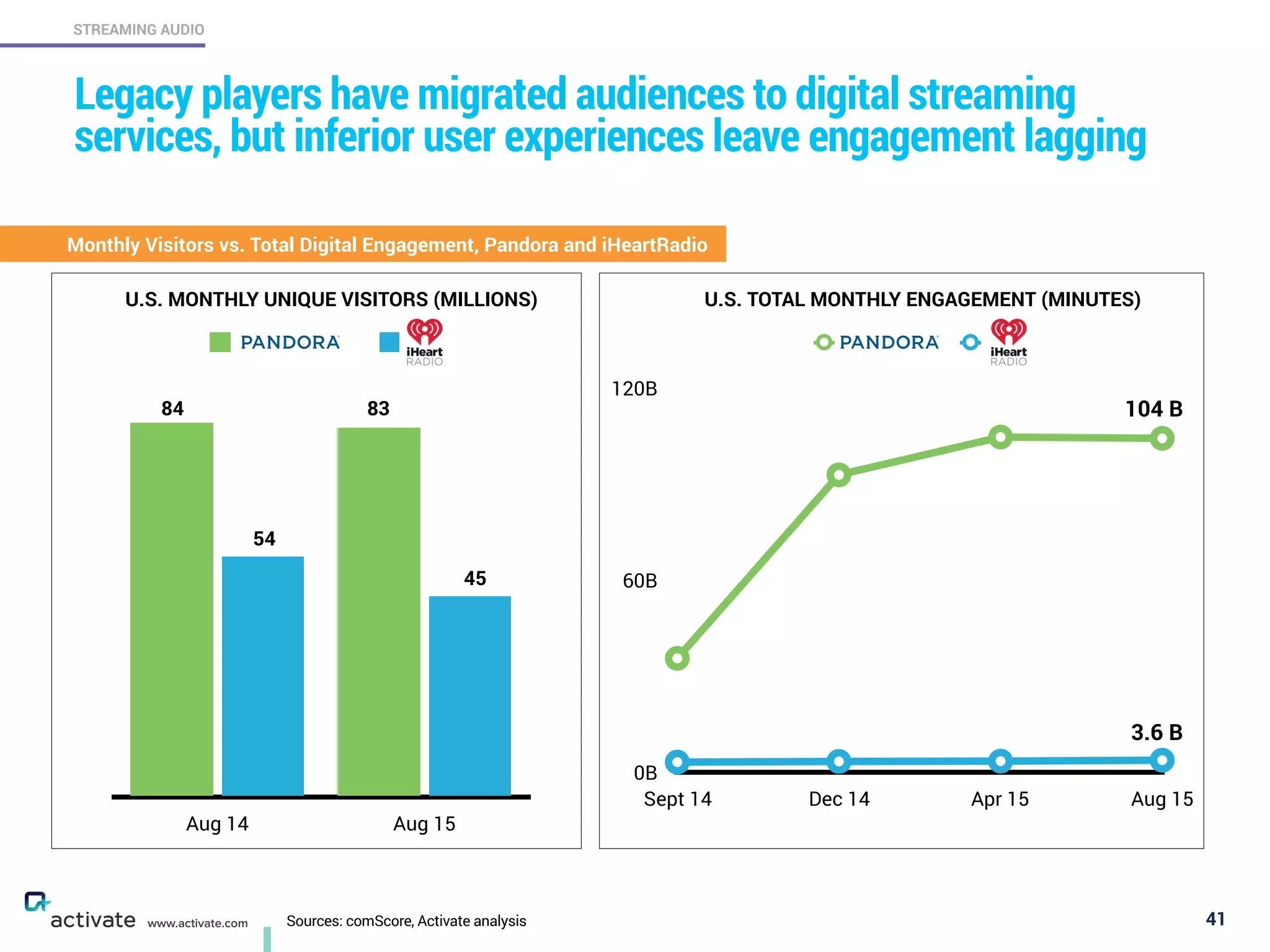 STREAMING AUDIO

Legacy players have migrated audiences to digital streaming services, but inferior user experiences leave engagement lagging

Monthly Visitors vs. Total Digital Engagement, Pandora and iHeartRadio

U.S. MONTHLY UNIQUE VISITORS (MILLIONS)

PANDORA iHeart RADIO

84
54
83
45

Aug 14
Aug 15

U.S. TOTAL MONTHLY ENGAGEMENT (MINUTES)

PANDORA iHeart RADIO

120B
60B
0B

104 B
3.6 B

Sept 14
Dec 14
Apr 15
Aug 15

activate www.activate.com

Sources: comScore, Activate analysis

41